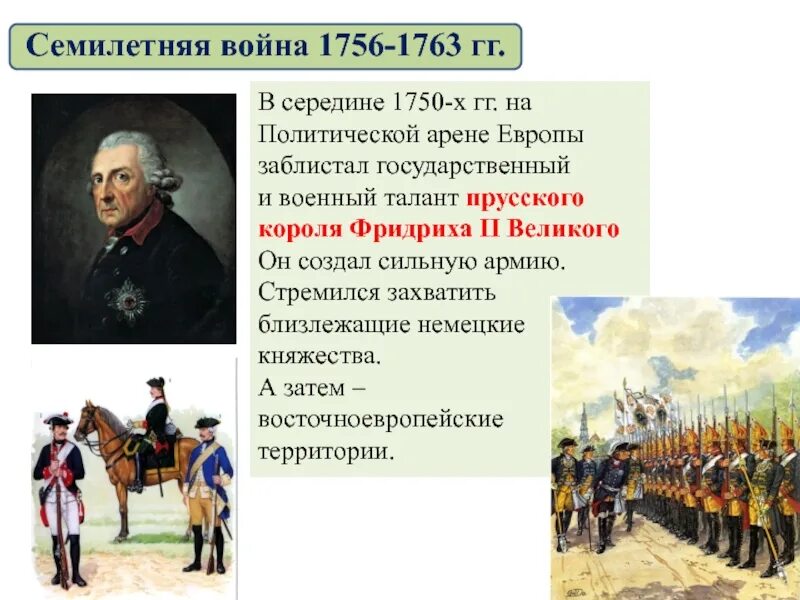 Семилетняя война 1756-1763 гг.

В середине 1750-х гг. на Политической арене Европы заблистал государственный и военный талант прусского короля Фридриха II Великого Он создал сильную армию. Стремился захватить близлежащие немецкие княжества.
А затем – восточноевропейские территории.